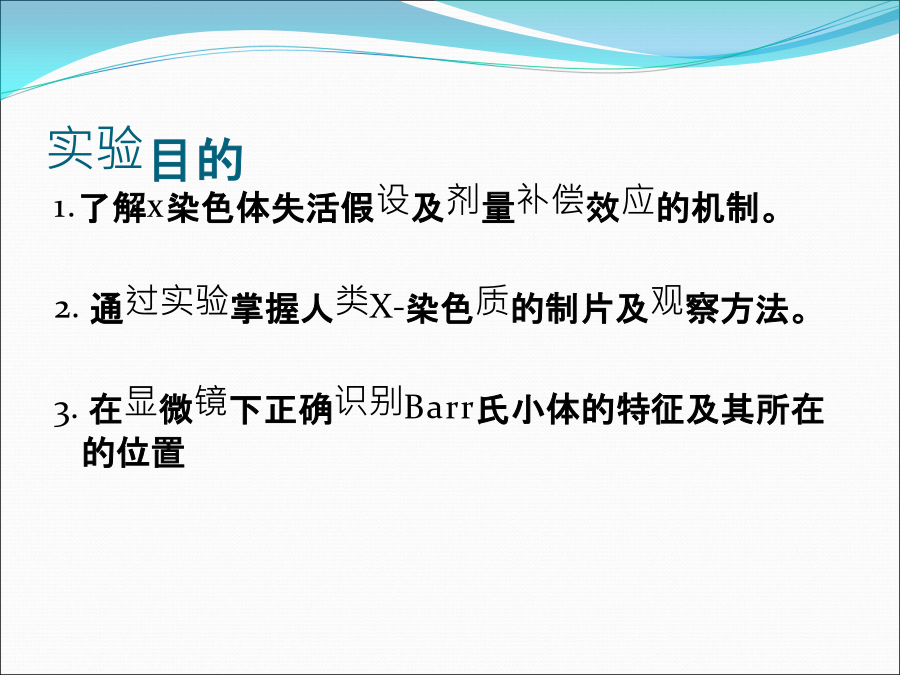 实验目的

1. 了解x染色体失活假设及剂量补偿效应的机制。

2. 通过实验掌握人类X-染色质的制片及观察方法。

3. 在显微镜下正确识别Barr氏小体的特征及其所在的位置